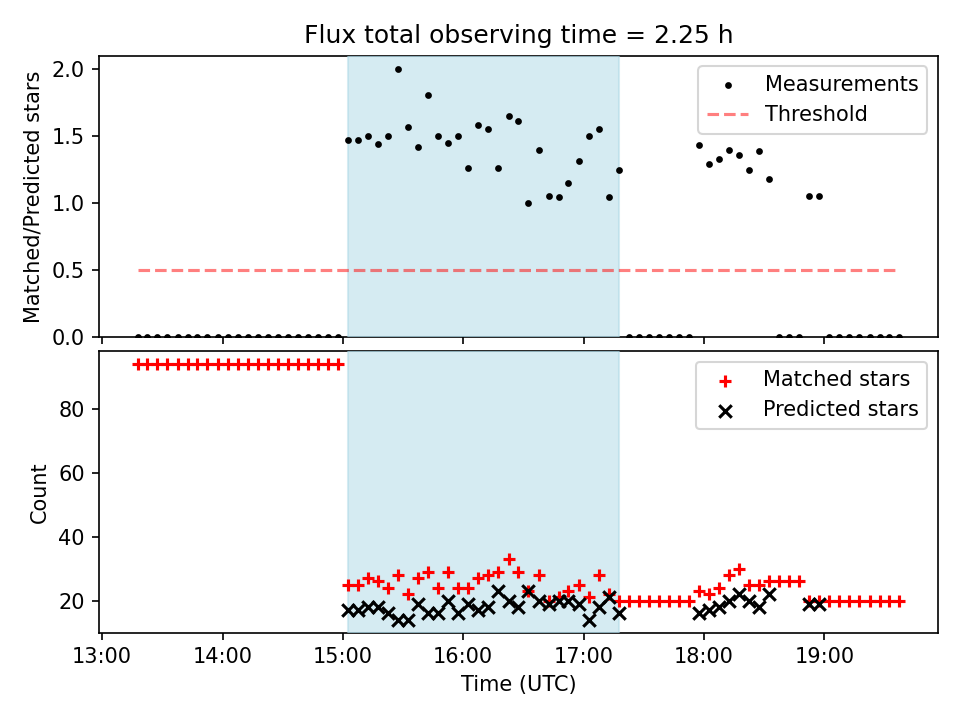 Flux total observing time = 2.25 h

Matched/Predicted stars

2.0
1.5
1.0
0.5
0.0

Measurements
Threshold

Count

80
60
40
20

Matched stars
Predicted stars

13:00
14:00
15:00
16:00
17:00
18:00
19:00

Time (UTC)